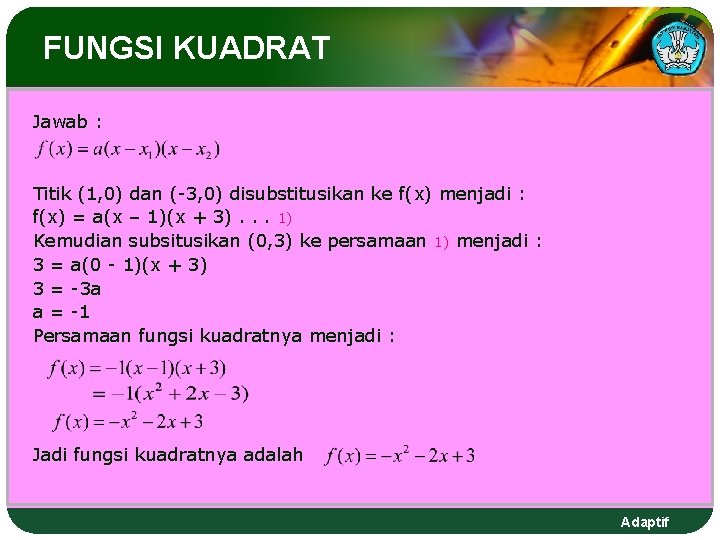 FUNGSI KUADRAT

Jawab :
$f(x) = a(x - x_1)(x - x_2)$

Titik (1,0) dan (-3,0) disubstitusikan ke f(x) menjadi :
f(x) = a(x – 1)(x + 3) . . . 1)
Kemudian subsitusikan (0,3) ke persamaan 1) menjadi :
3 = a(0 - 1)(x + 3)
3 = -3a
a = -1
Persamaan fungsi kuadratnya menjadi :
$f(x) = -1(x-1)(x+3)$
$= -1(x^2 + 2x - 3)$
$f(x) = -x^2 - 2x + 3$

Jadi fungsi kuadratnya adalah $f(x) = -x^2 - 2x + 3$

Adaptif